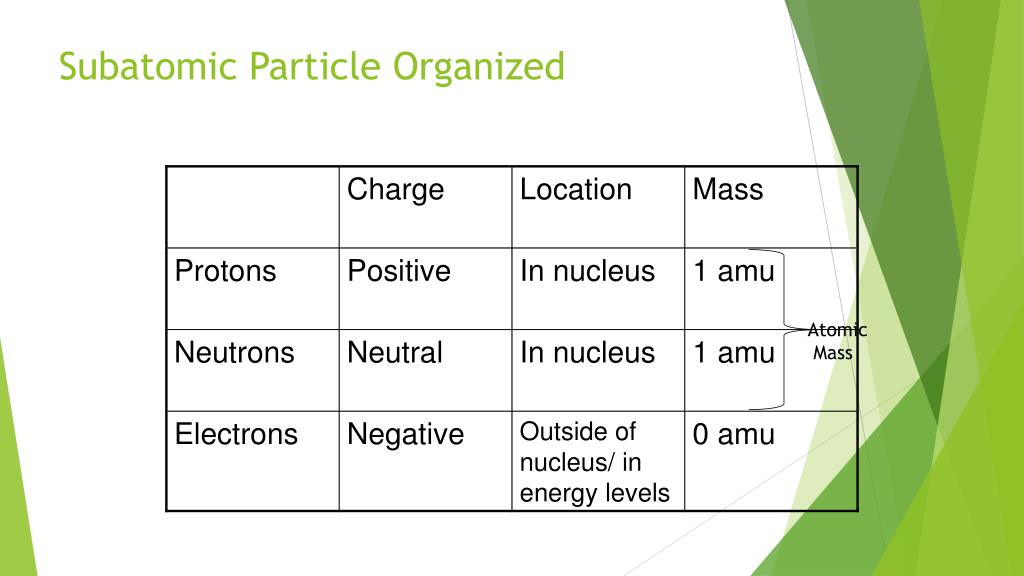 Subatomic Particle Organized

| | Charge | Location | Mass |
|---|---|---|---|
| Protons | Positive | In nucleus | 1 amu |
| Neutrons | Neutral | In nucleus | 1 amu |
| Electrons | Negative | Outside of nucleus/ in energy levels | 0 amu |

Atomic Mass